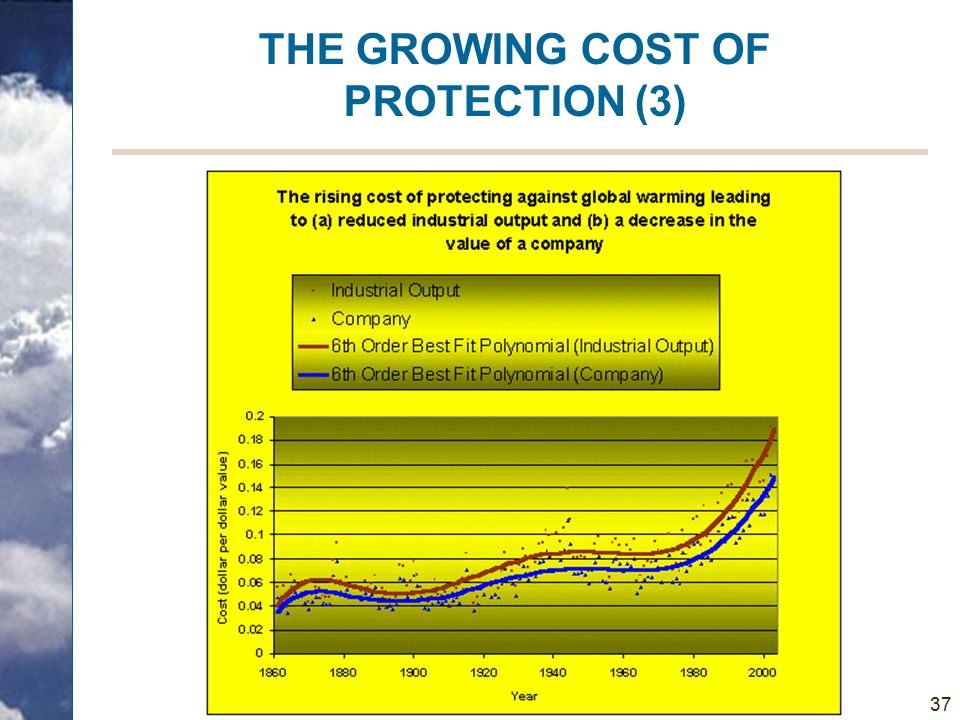 THE GROWING COST OF PROTECTION (3)

The rising cost of protecting against global warming leading to (a) reduced industrial output and (b) a decrease in the value of a company

Industrial Output
Company
6th Order Best Fit Polynomial (Industrial Output)
6th Order Best Fit Polynomial (Company)

Cost (dollar per dollar value)

0.2
0.18
0.16
0.14
0.12
0.1
0.08
0.06
0.04
0.02
0

1860 1880 1900 1920 1940 1960 1980 2000

Year

37